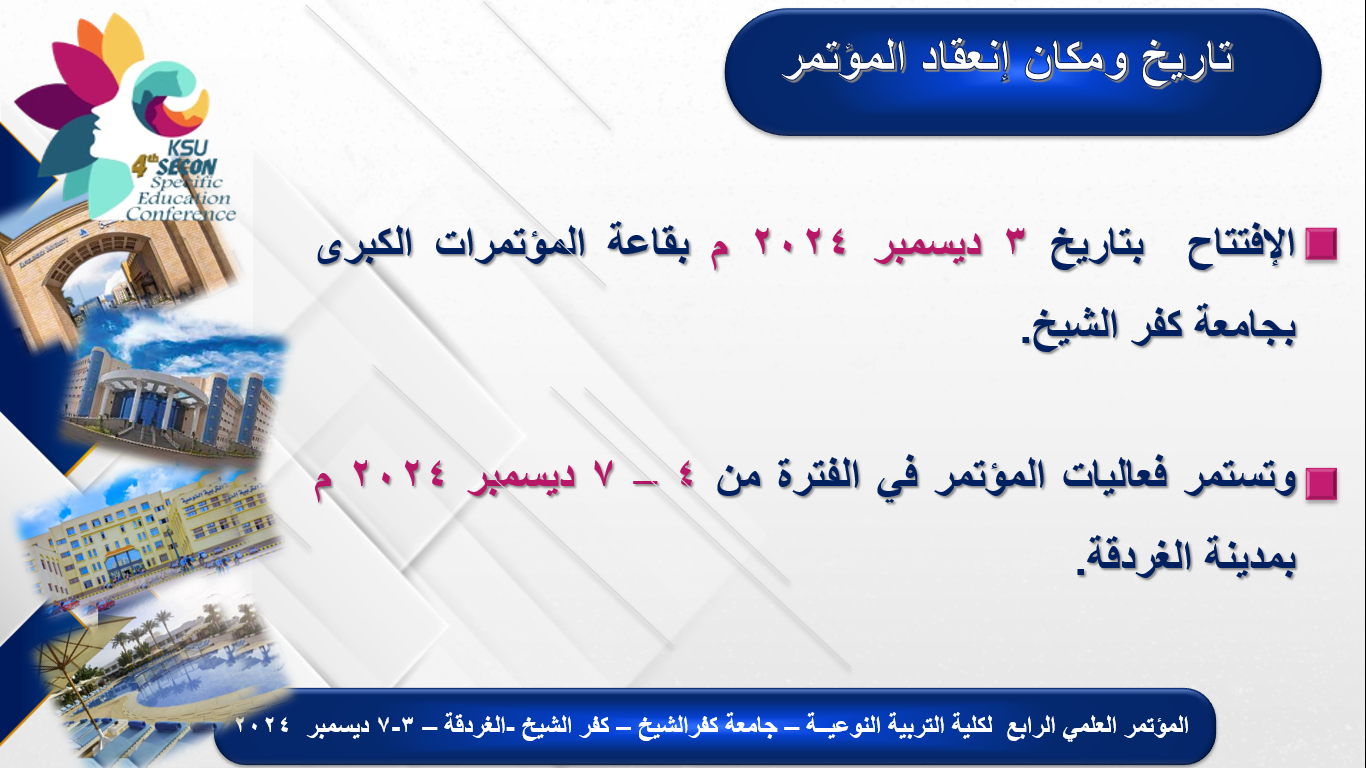 KSU
4th SECON
Specific
Education
Conference

تاريخ ومكان إنعقاد المؤتمر

الإفتتاح بتاريخ ٣ ديسمبر ٢٠٢٤ م بقاعة المؤتمرات الكبرى بجامعة كفر الشيخ.

وتستمر فعاليات المؤتمر في الفترة من ٤ – ٧ ديسمبر ٢٠٢٤ م بمدينة الغردقة.

المؤتمر العلمي الرابع لكلية التربية النوعيـة – جامعة كفرالشيخ – كفر الشيخ -الغردقة – ٣-٧ ديسمبر ٢٠٢٤